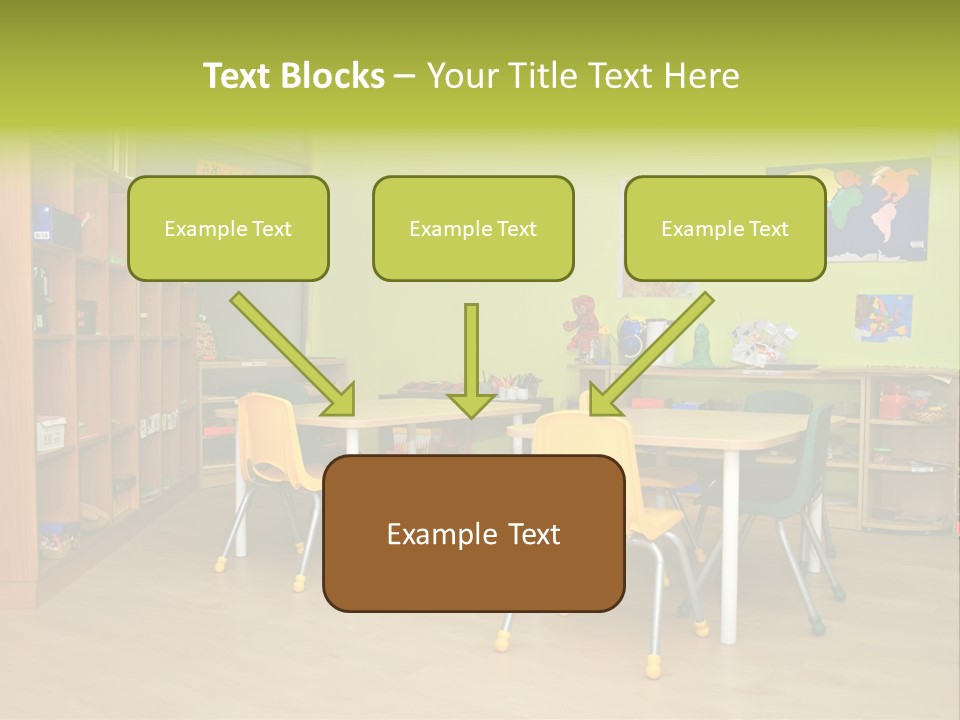 Text Blocks – Your Title Text Here

Example Text

Example Text

Example Text

Example Text